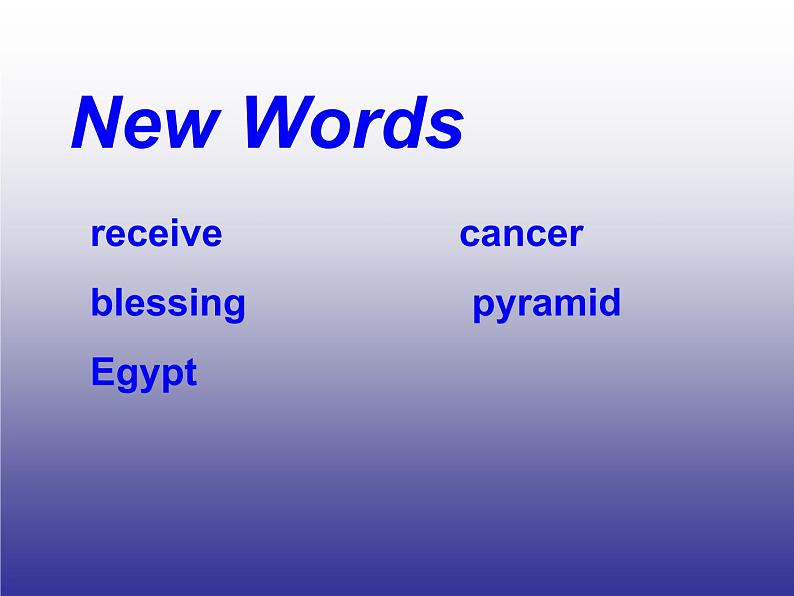 New Words

receive

blessing

Egypt

cancer

pyramid